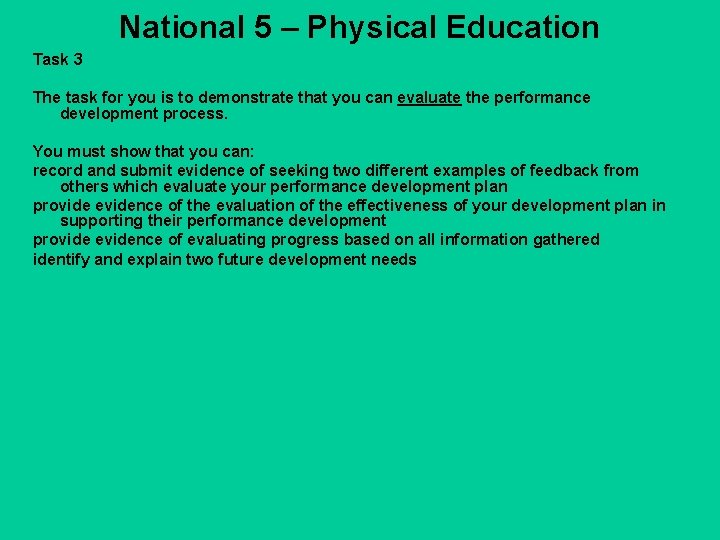 National 5 – Physical Education

Task 3

The task for you is to demonstrate that you can evaluate the performance development process.

You must show that you can:
record and submit evidence of seeking two different examples of feedback from others which evaluate your performance development plan
provide evidence of the evaluation of the effectiveness of your development plan in supporting their performance development
provide evidence of evaluating progress based on all information gathered
identify and explain two future development needs